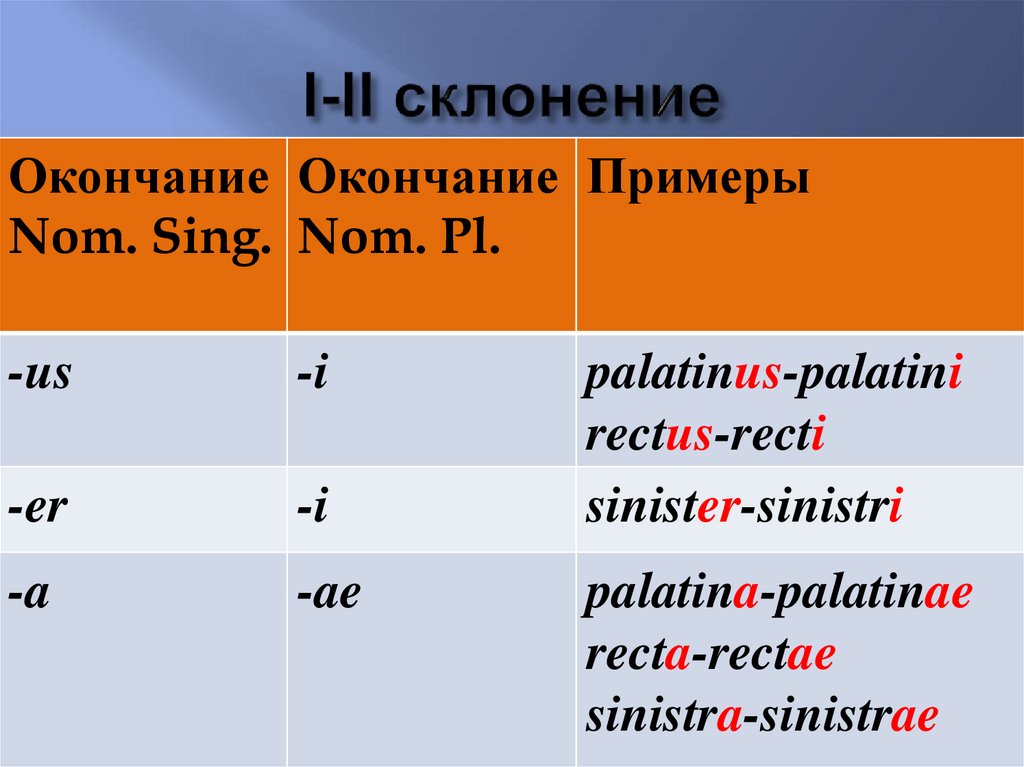 I-II склонение

| Окончание Nom. Sing. | Окончание Nom. Pl. | Примеры |
|---|---|---|
| -us | -i | palatinus-palatini rectus-recti |
| -er | -i | sinister-sinistri |
| -a | -ae | palatina-palatinae recta-rectae sinistra-sinistrae |